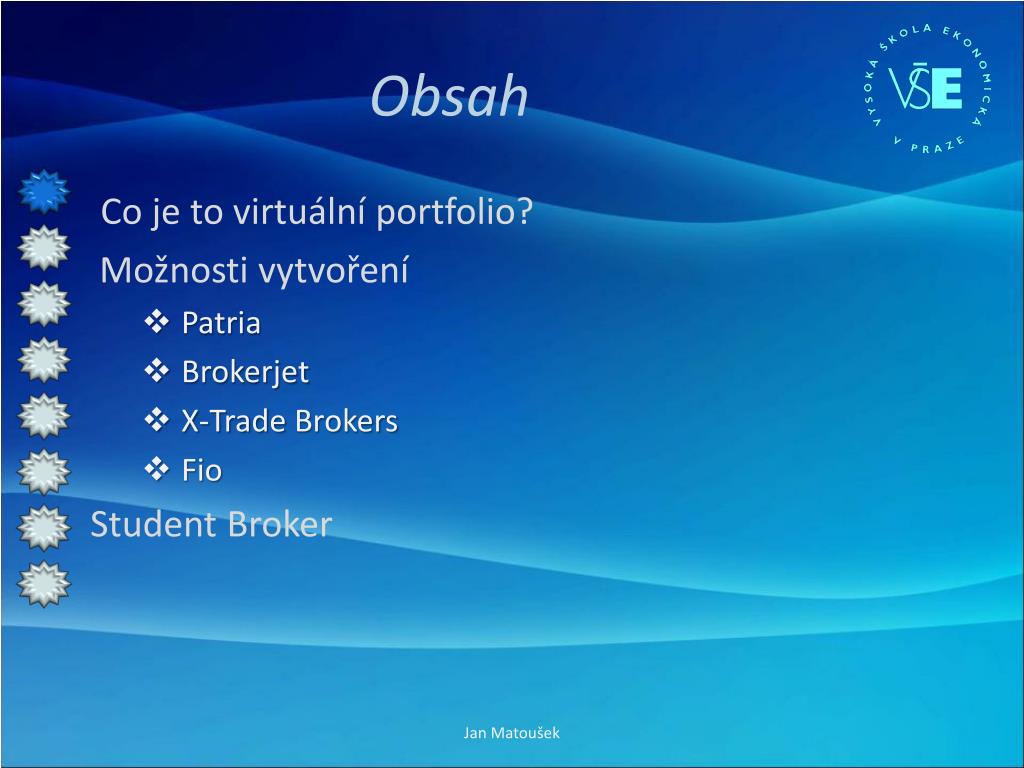 Obsah

VYSOKÁ ŠKOLA EKONOMICKÁ V PRAZE
VŠE

Co je to virtuální portfolio?

Možnosti vytvoření

❖ Patria
❖ Brokerjet
❖ X-Trade Brokers
❖ Fio

Student Broker

Jan Matoušek